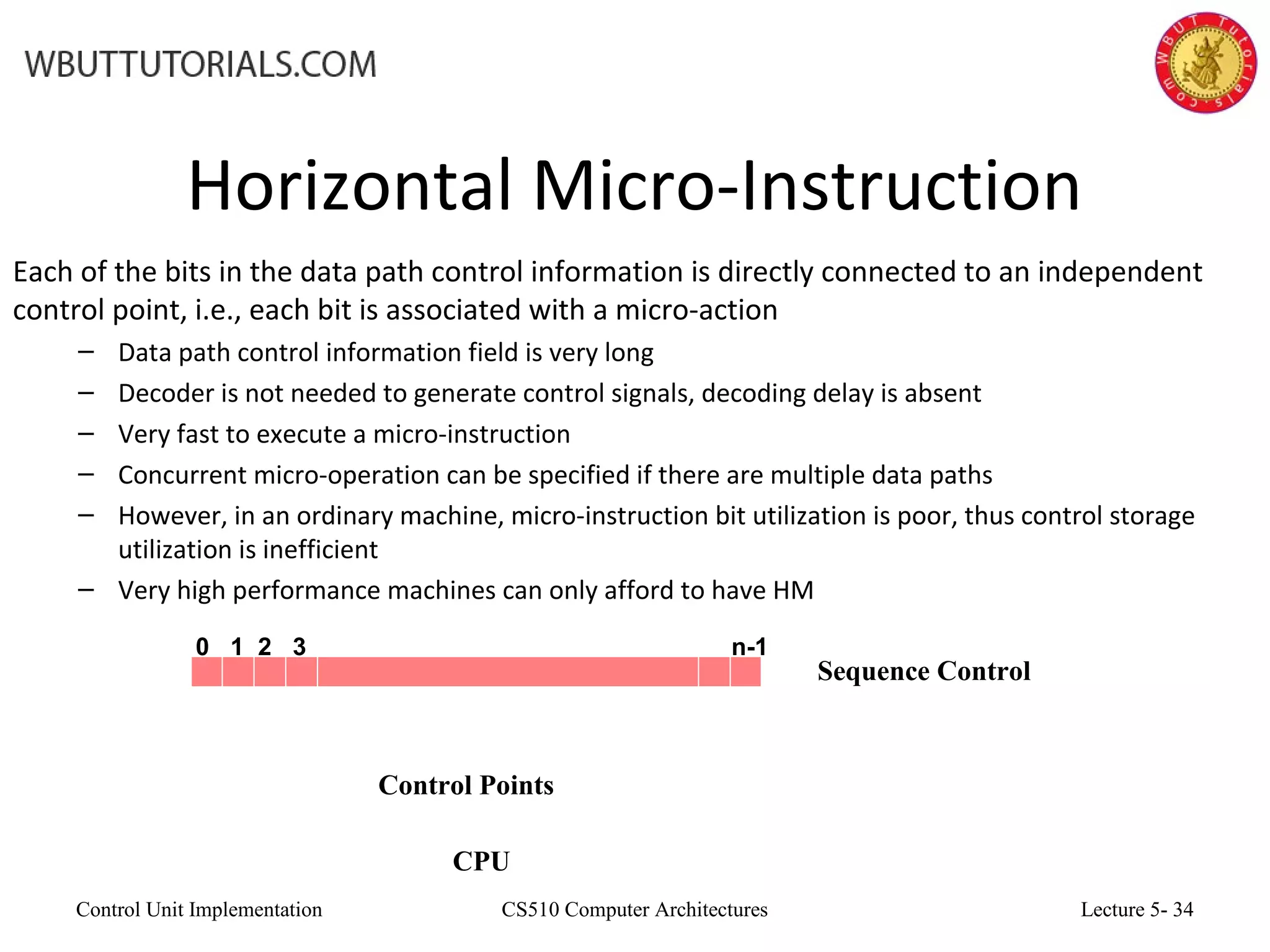 WBUTTUTORIALS.COM

WBUT Tutorials.com

Horizontal Micro-Instruction

Each of the bits in the data path control information is directly connected to an independent control point, i.e., each bit is associated with a micro-action

– Data path control information field is very long
– Decoder is not needed to generate control signals, decoding delay is absent
– Very fast to execute a micro-instruction
– Concurrent micro-operation can be specified if there are multiple data paths
– However, in an ordinary machine, micro-instruction bit utilization is poor, thus control storage utilization is inefficient
– Very high performance machines can only afford to have HM

0 1 2 3 n-1

Sequence Control

Control Points

CPU

Control Unit Implementation CS510 Computer Architectures Lecture 5- 34